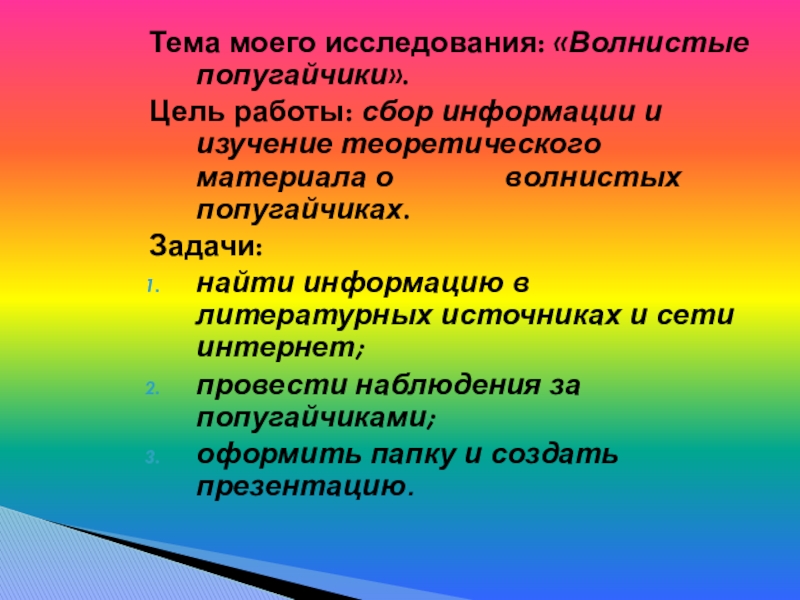 Тема моего исследования: «Волнистые попугайчики».

Цель работы: сбор информации и изучение теоретического материала о волнистых попугайчиках.

Задачи:

1. найти информацию в литературных источниках и сети интернет;
2. провести наблюдения за попугайчиками;
3. оформить папку и создать презентацию.